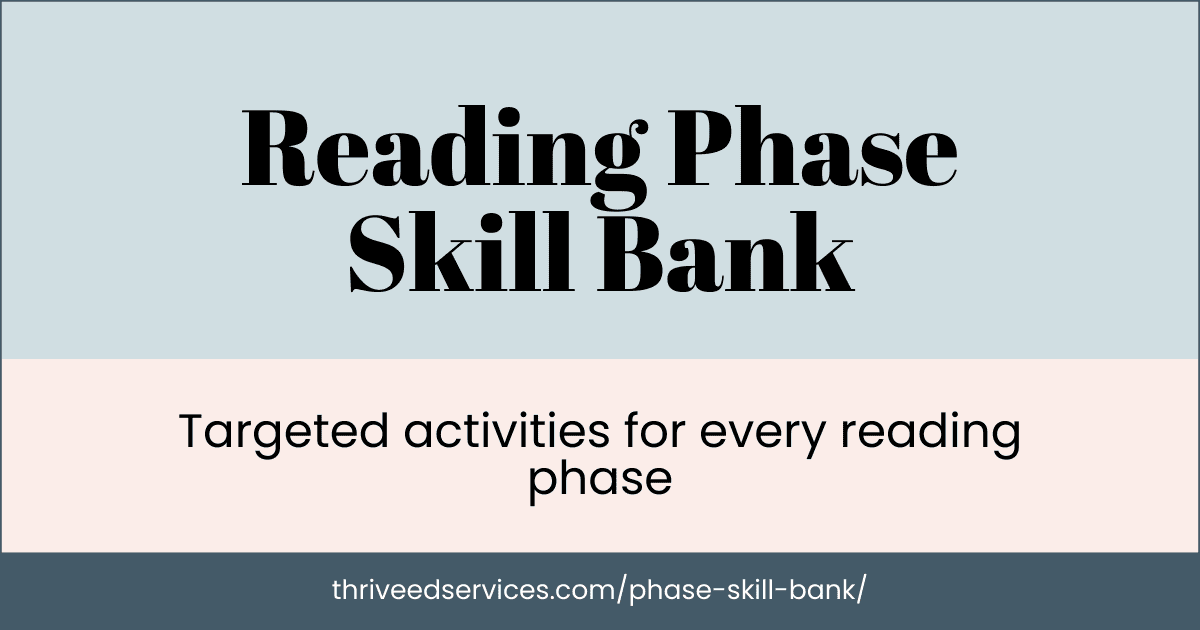 Reading Phase Skill Bank

Targeted activities for every reading phase

thriveedservices.com/phase-skill-bank/